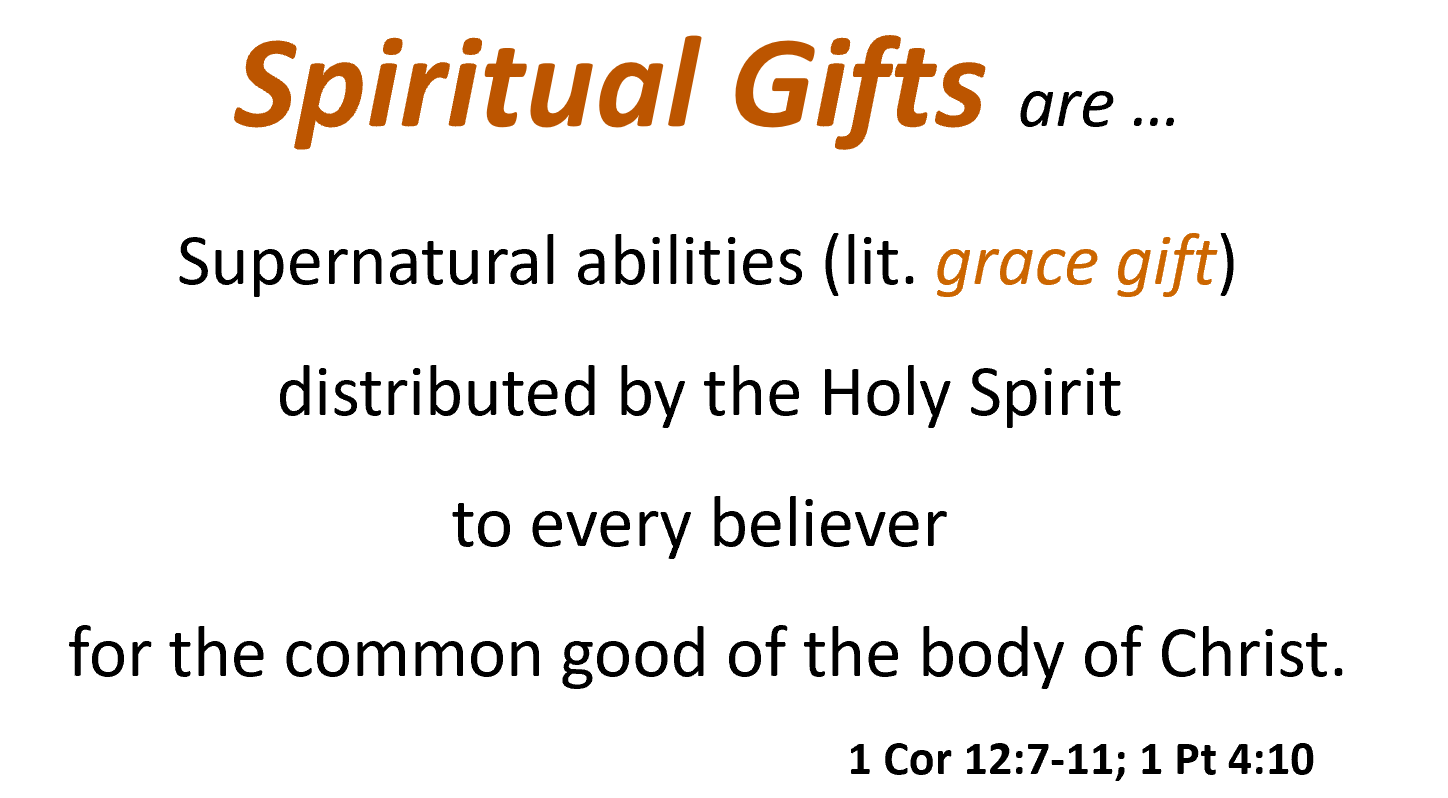 Spiritual Gifts are …

Supernatural abilities (lit. grace gift)

distributed by the Holy Spirit

to every believer

for the common good of the body of Christ.

1 Cor 12:7-11; 1 Pt 4:10